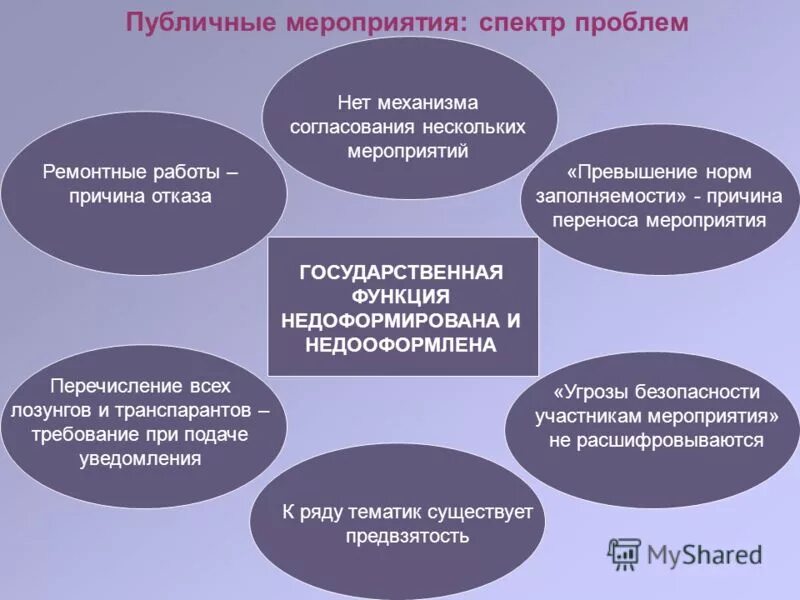 Публичные мероприятия: спектр проблем

Нет механизма согласования нескольких мероприятий

Ремонтные работы – причина отказа

«Превышение норм заполняемости» - причина переноса мероприятия

ГОСУДАРСТВЕННАЯ ФУНКЦИЯ НЕДОФОРМИРОВАНА И НЕДООФОРМЛЕНА

Перечисление всех лозунгов и транспарантов – требование при подаче уведомления

«Угрозы безопасности участникам мероприятия» не расшифровываются

К ряду тематик существует предвзятость

MyShared